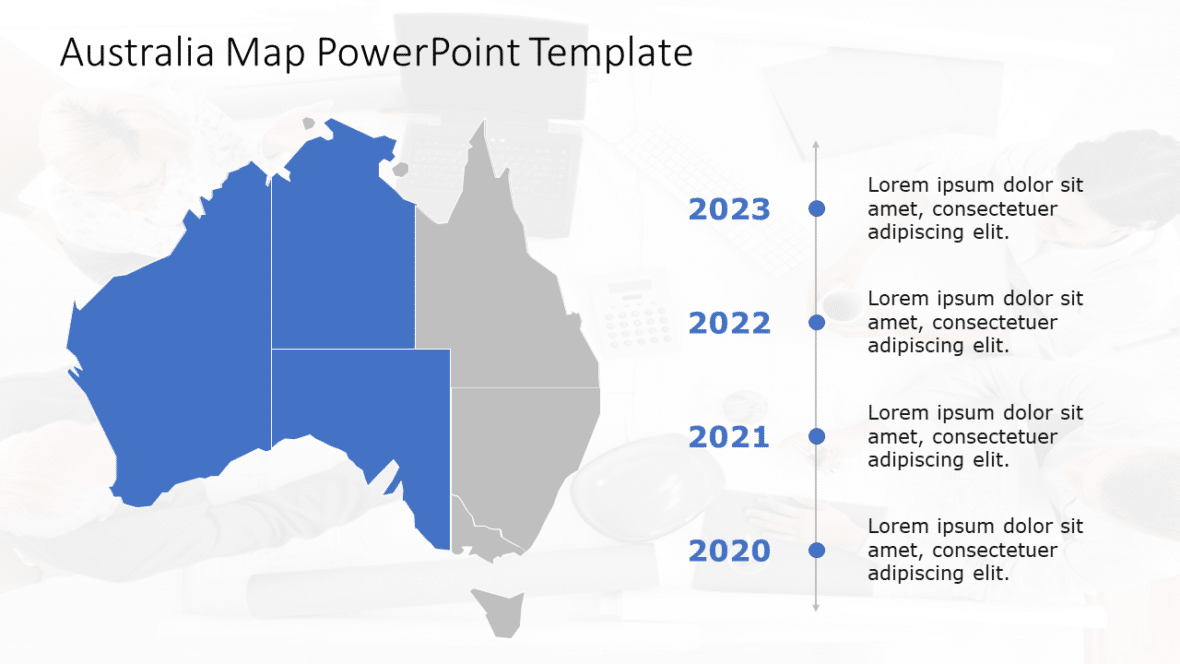 Australia Map PowerPoint Template

2023
Lorem ipsum dolor sit amet, consectetuer adipiscing elit.

2022
Lorem ipsum dolor sit amet, consectetuer adipiscing elit.

2021
Lorem ipsum dolor sit amet, consectetuer adipiscing elit.

2020
Lorem ipsum dolor sit amet, consectetuer adipiscing elit.